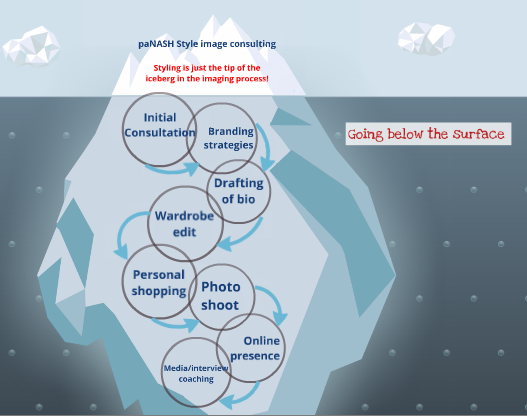 paNASH Style image consulting

Styling is just the tip of the iceberg in the imaging process!

Going below the surface

Initial Consultation

Branding strategies

Drafting of bio

Wardrobe edit

Personal shopping

Photo shoot

Online presence

Media/interview coaching